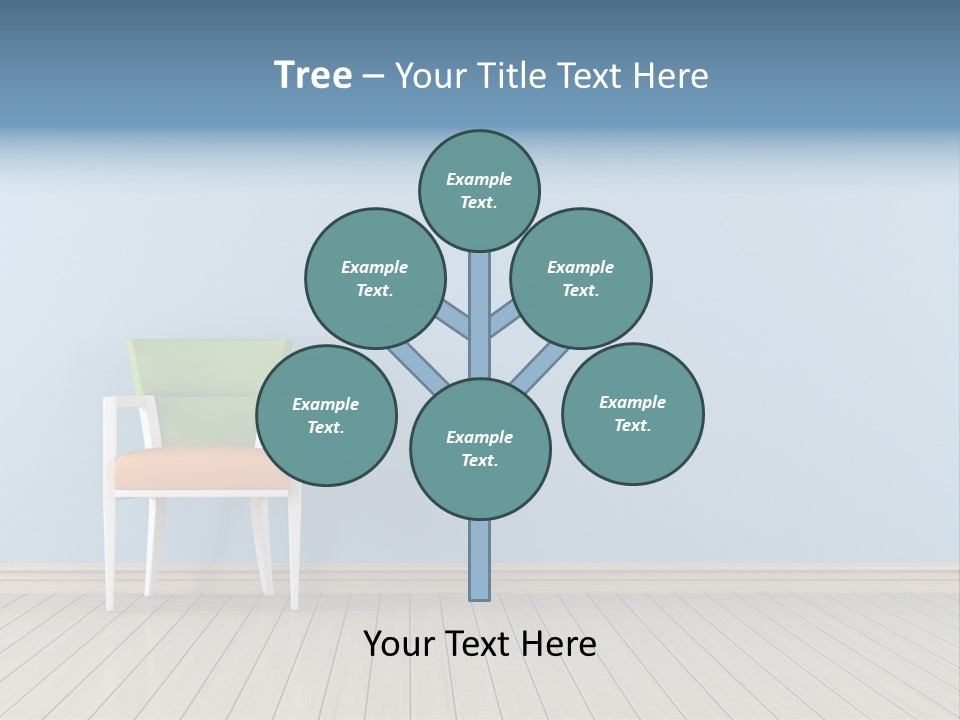 Tree – Your Title Text Here

Example Text.

Example Text.

Example Text.

Example Text.

Example Text.

Example Text.

Your Text Here